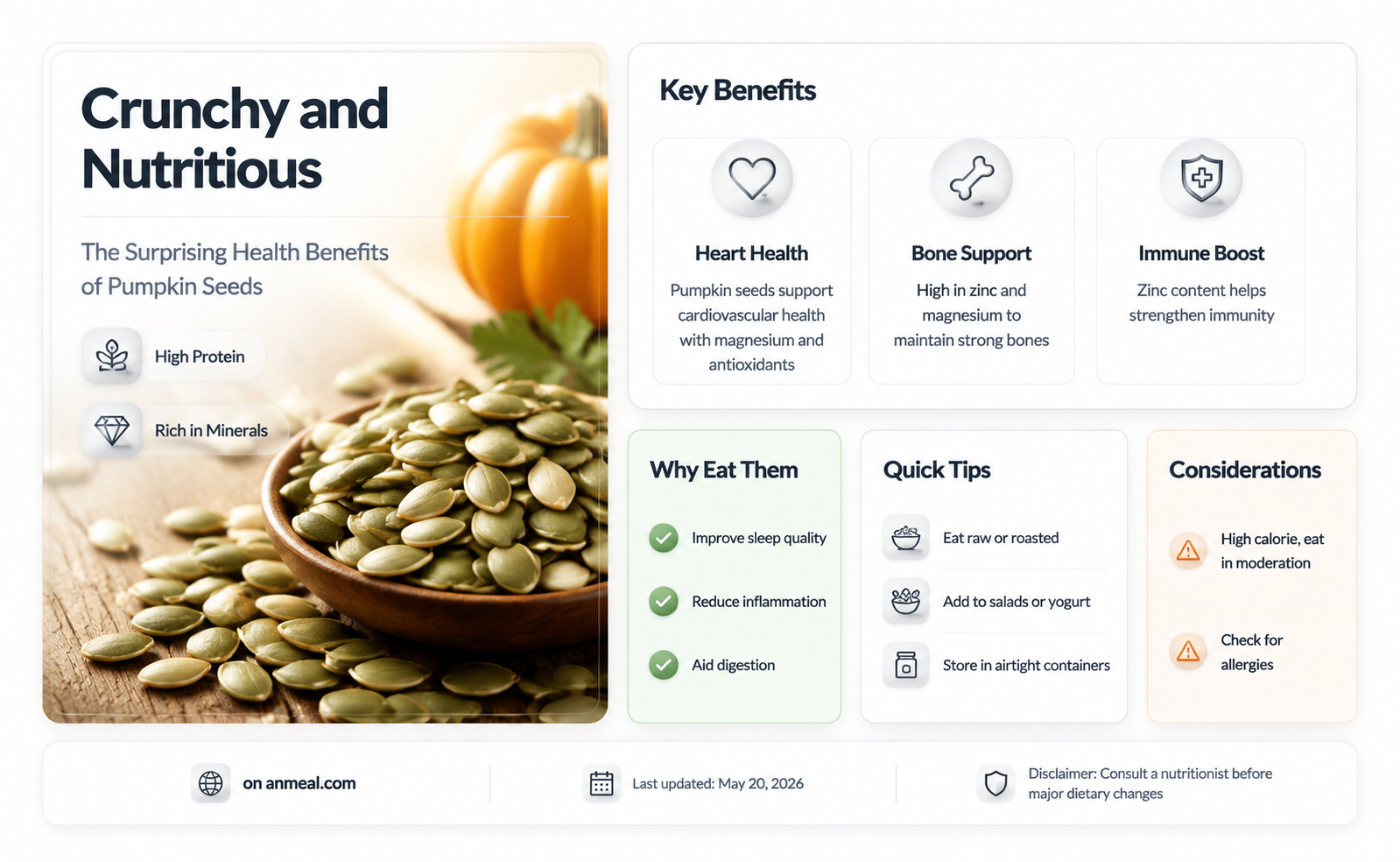 Crunchy and Nutritious

The Surprising Health Benefits of Pumpkin Seeds

High Protein

Rich in Minerals

Key Benefits

Heart Health
Pumpkin seeds support cardiovascular health with magnesium and antioxidants

Bone Support
High in zinc and magnesium to maintain strong bones

Immune Boost
Zinc content helps strengthen immunity

Why Eat Them
Improve sleep quality
Reduce inflammation
Aid digestion

Quick Tips
Eat raw or roasted
Add to salads or yogurt
Store in airtight containers

Considerations
High calorie, eat in moderation
Check for allergies

on anmeal.com

Last updated: May 20, 2026

Disclaimer: Consult a nutritionist before major dietary changes